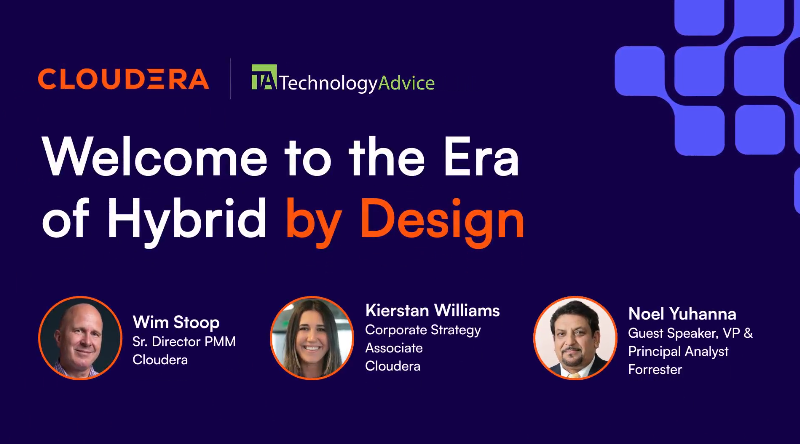 CLOUDERA

TA TechnologyAdvice

Welcome to the Era of Hybrid by Design

Wim Stoop
Sr. Director PMM
Cloudera

Kierstan Williams
Corporate Strategy Associate
Cloudera

Noel Yuhanna
Guest Speaker, VP & Principal Analyst
Forrester